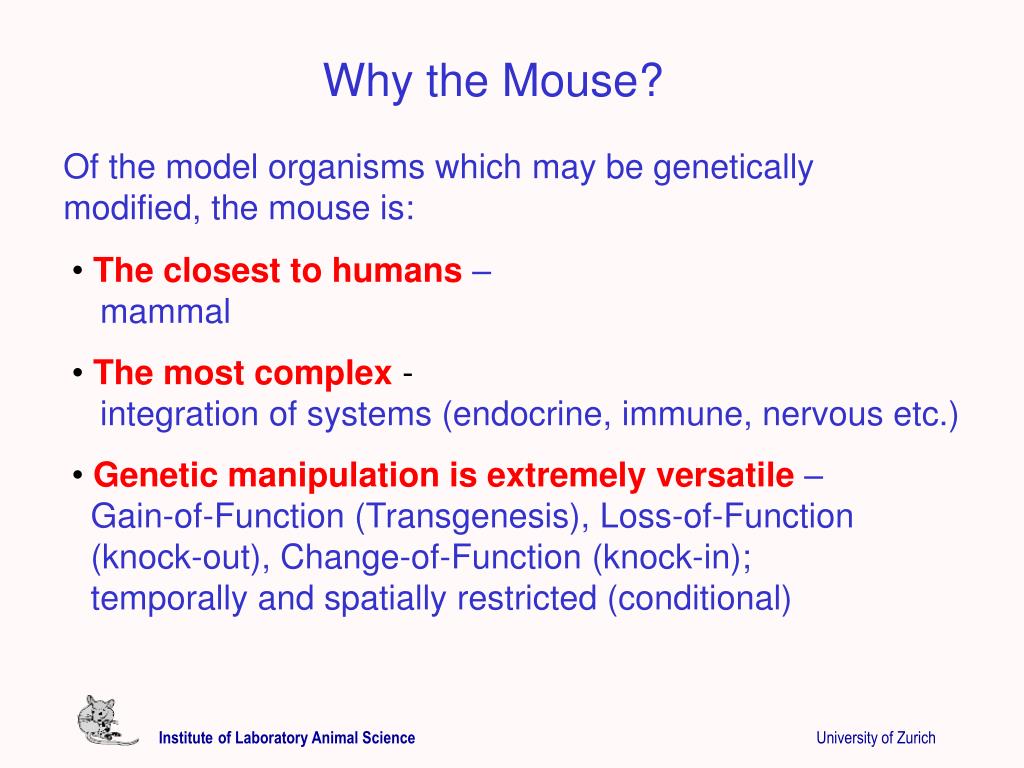 Why the Mouse?

Of the model organisms which may be genetically modified, the mouse is:

• The closest to humans – mammal

• The most complex - integration of systems (endocrine, immune, nervous etc.)

• Genetic manipulation is extremely versatile – Gain-of-Function (Transgenesis), Loss-of-Function (knock-out), Change-of-Function (knock-in); temporally and spatially restricted (conditional)

Institute of Laboratory Animal Science

University of Zurich